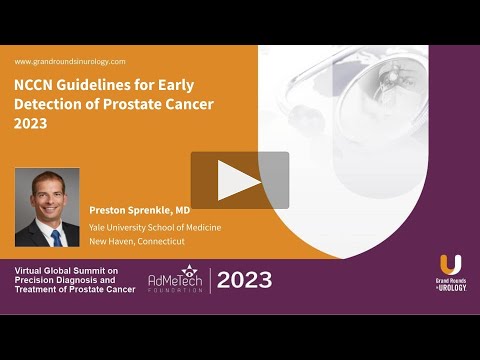 www.grandroundsinurology.com

NCCN Guidelines for Early Detection of Prostate Cancer 2023

Preston Sprenkle, MD

Yale University School of Medicine
New Haven, Connecticut

Virtual Global Summit on Precision Diagnosis and Treatment of Prostate Cancer

AdMeTech FOUNDATION

2023

Grand Rounds in UROLOGY